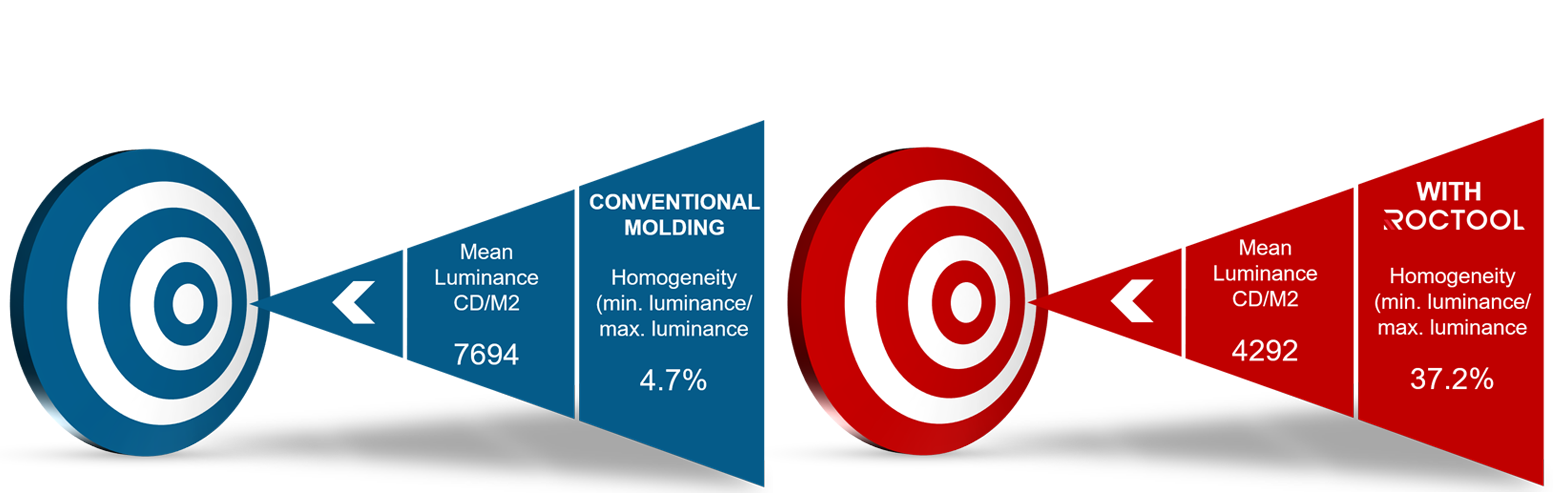 Mean Luminance CD/M2

7694

CONVENTIONAL MOLDING

Homogeneity (min. luminance/ max. luminance

4.7%

Mean Luminance CD/M2

4292

WITH ROCTOOL

Homogeneity (min. luminance/ max. luminance

37.2%